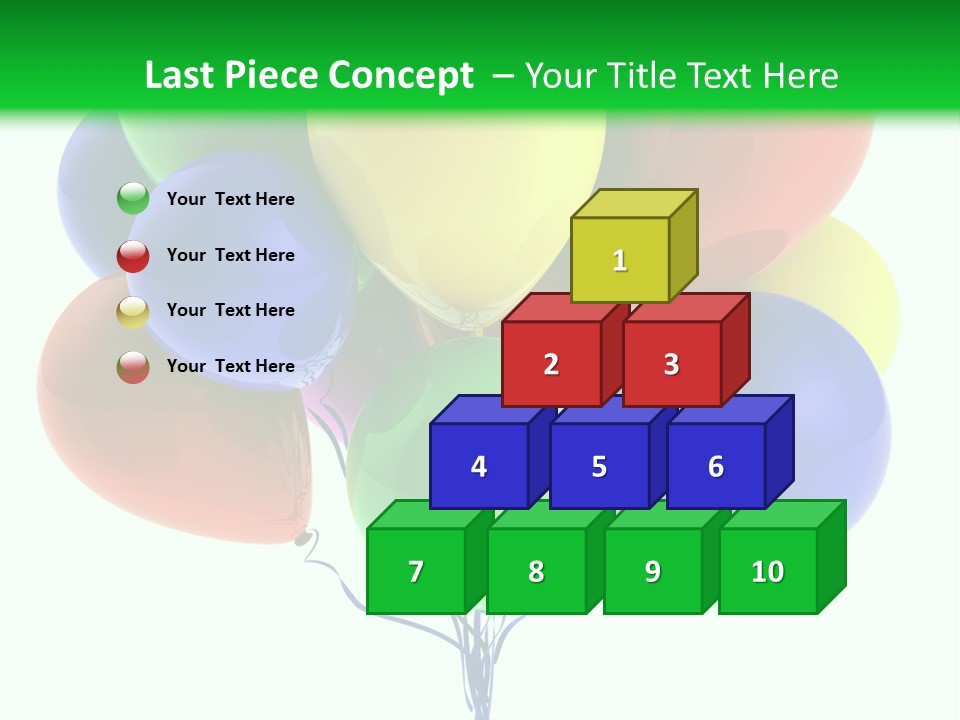 Last Piece Concept – Your Title Text Here

Your Text Here

Your Text Here

Your Text Here

Your Text Here

1

2

3

4

5

6

7

8

9

10